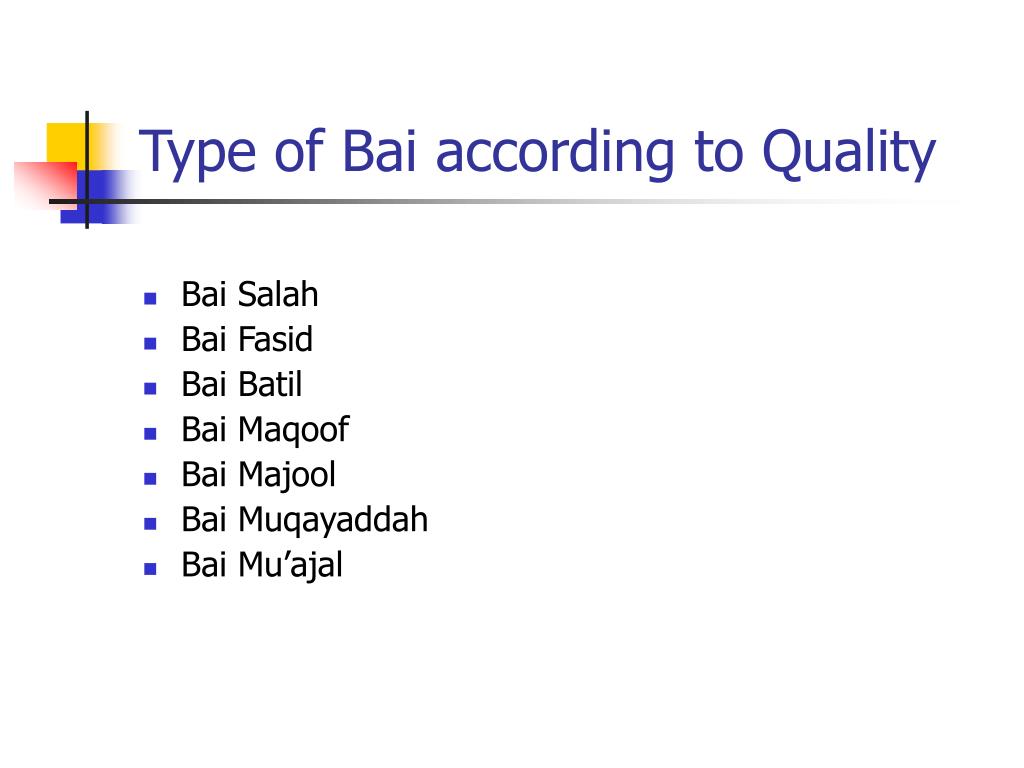 Type of Bai according to Quality

- Bai Salah
- Bai Fasid
- Bai Batil
- Bai Maqoof
- Bai Majool
- Bai Muqayaddah
- Bai Mu’ajal